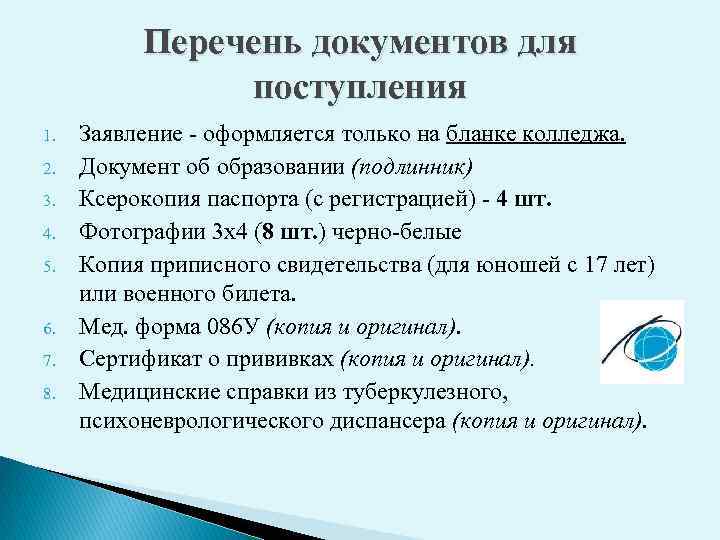 Перечень документов для поступления

1. Заявление - оформляется только на бланке колледжа.
2. Документ об образовании (подлинник)
3. Ксерокопия паспорта (с регистрацией) - 4 шт.
4. Фотографии 3х4 (8 шт.) черно-белые
5. Копия приписного свидетельства (для юношей с 17 лет) или военного билета.
6. Мед. форма 086У (копия и оригинал).
7. Сертификат о прививках (копия и оригинал).
8. Медицинские справки из туберкулезного, психоневрологического диспансера (копия и оригинал).